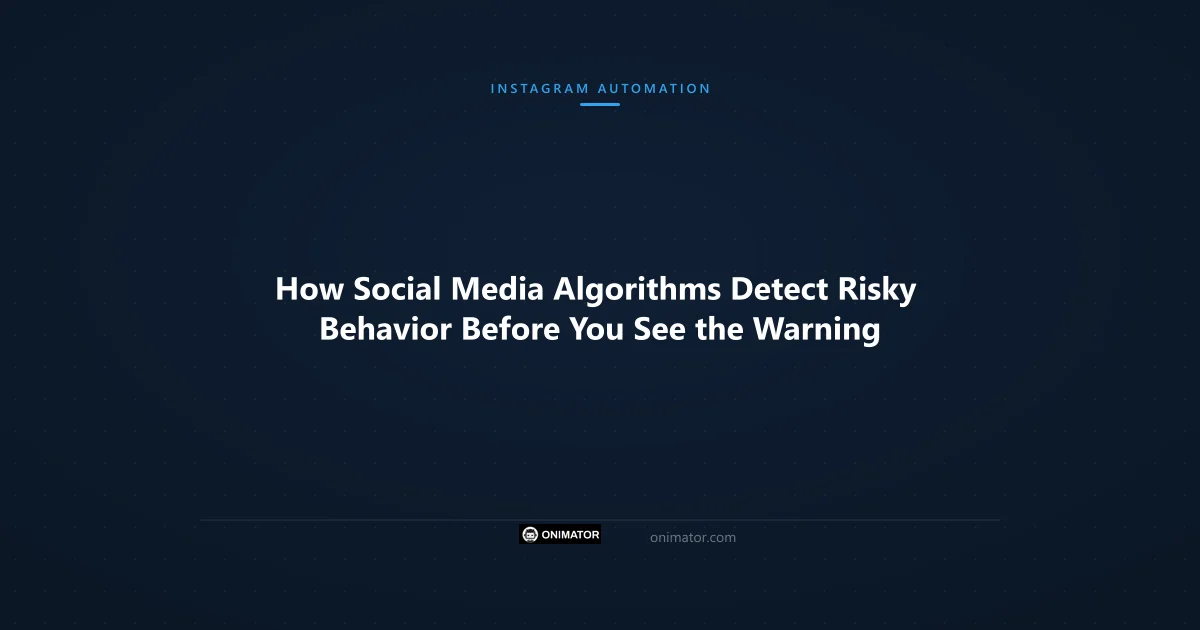 INSTAGRAM AUTOMATION

How Social Media Algorithms Detect Risky Behavior Before You See the Warning

ONIMATOR

onimator.com